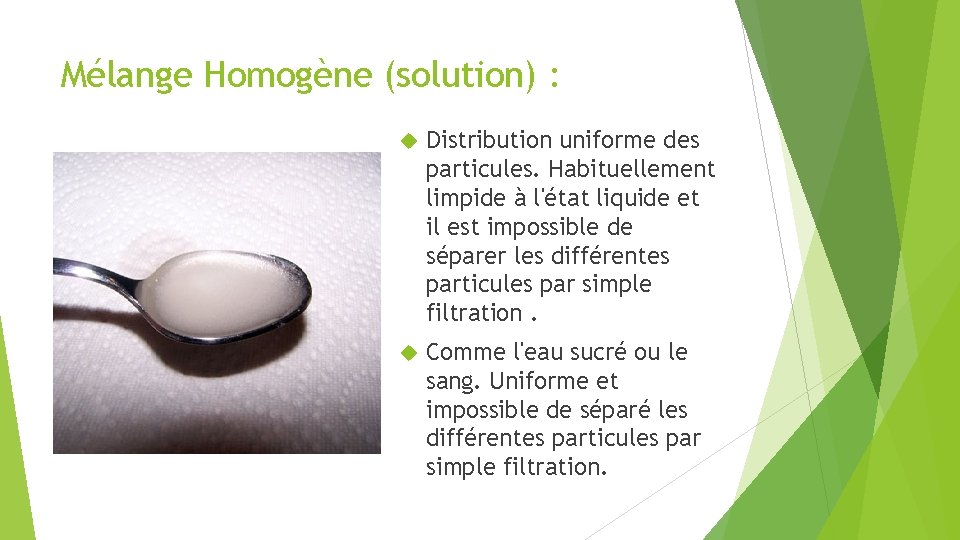 Mélange Homogène (solution) :

Distribution uniforme des particules. Habituellement limpide à l'état liquide et il est impossible de séparer les différentes particules par simple filtration .

Comme l'eau sucré ou le sang. Uniforme et impossible de séparé les différentes particules par simple filtration.